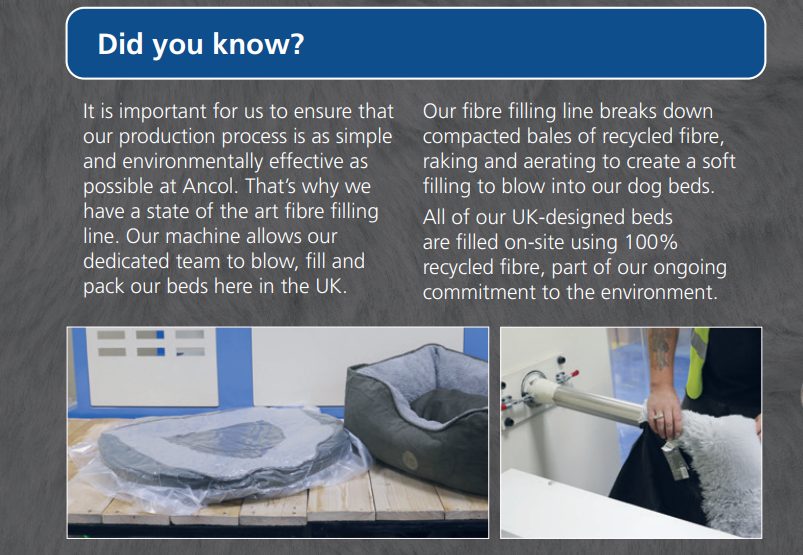 Did you know?

It is important for us to ensure that our production process is as simple and environmentally effective as possible at Ancol. That's why we have a state of the art fibre filling line. Our machine allows our dedicated team to blow, fill and pack our beds here in the UK.

Our fibre filling line breaks down compacted bales of recycled fibre, raking and aerating to create a soft filling to blow into our dog beds.

All of our UK-designed beds are filled on-site using 100% recycled fibre, part of our ongoing commitment to the environment.